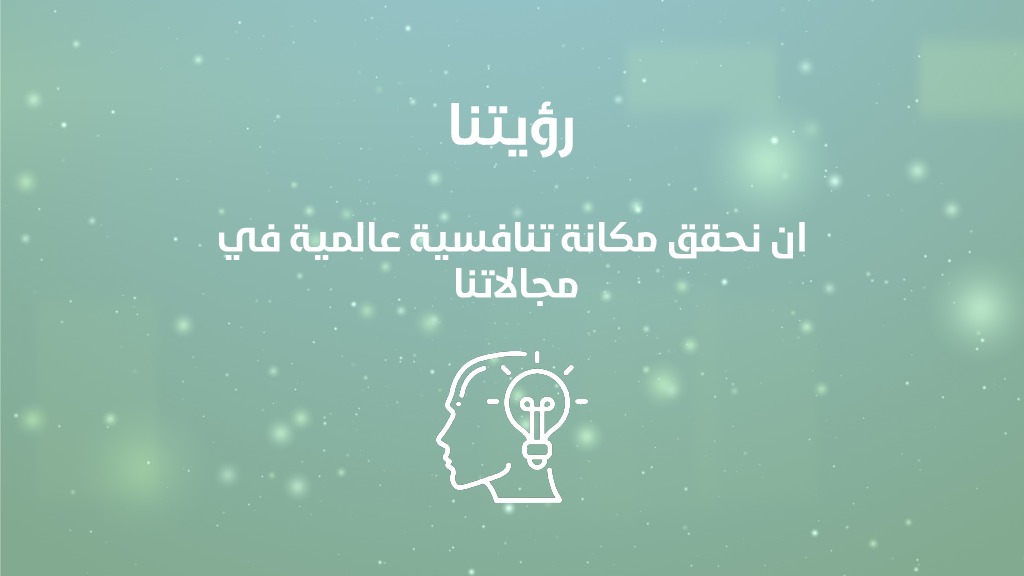 رؤيتنا

ان نحقق مكانة تنافسية عالمية في مجالاتنا